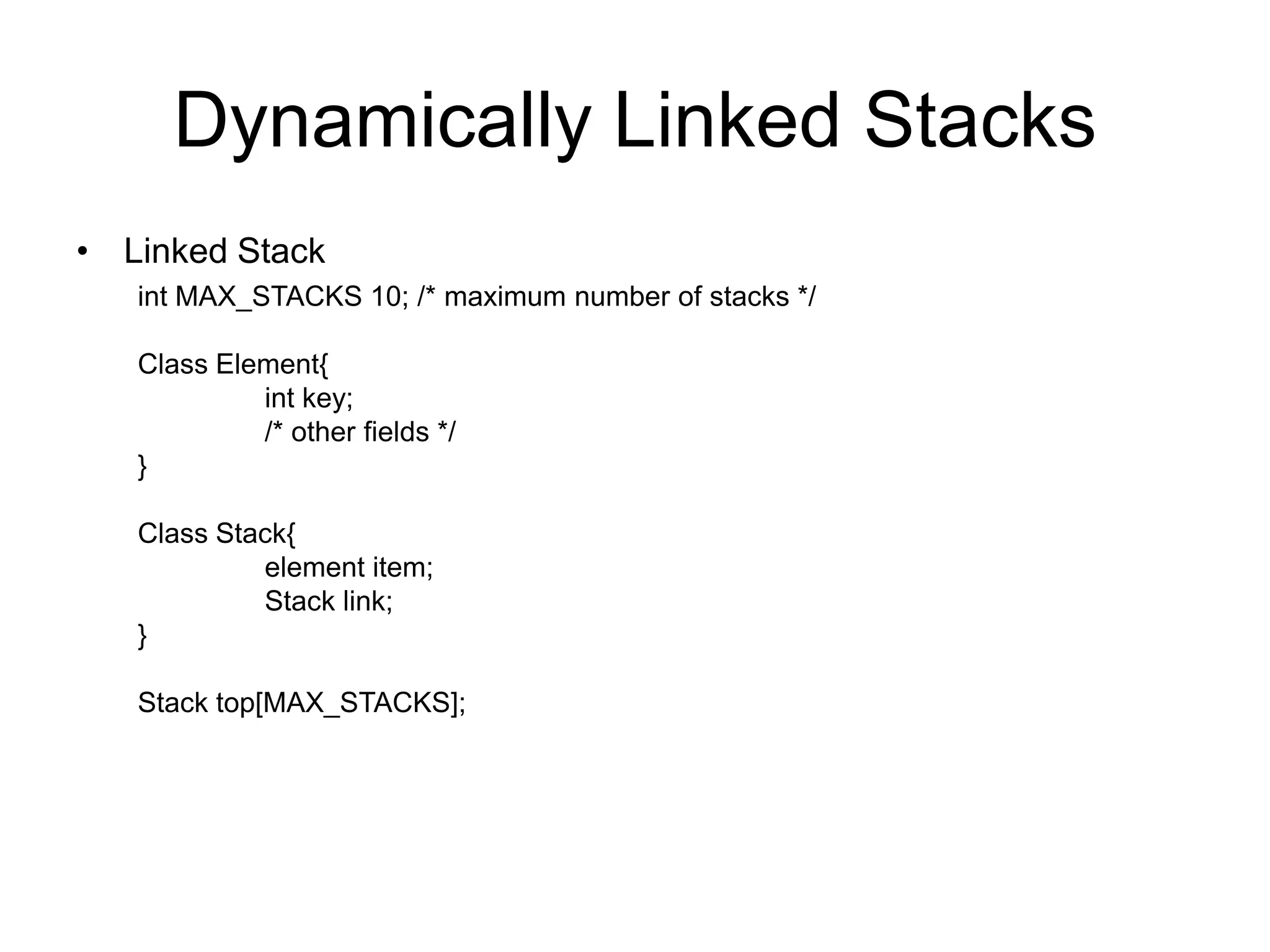 Dynamically Linked Stacks

• Linked Stack

int MAX_STACKS 10; /* maximum number of stacks */

Class Element{
int key;
/* other fields */
}

Class Stack{
element item;
Stack link;
}

Stack top[MAX_STACKS];